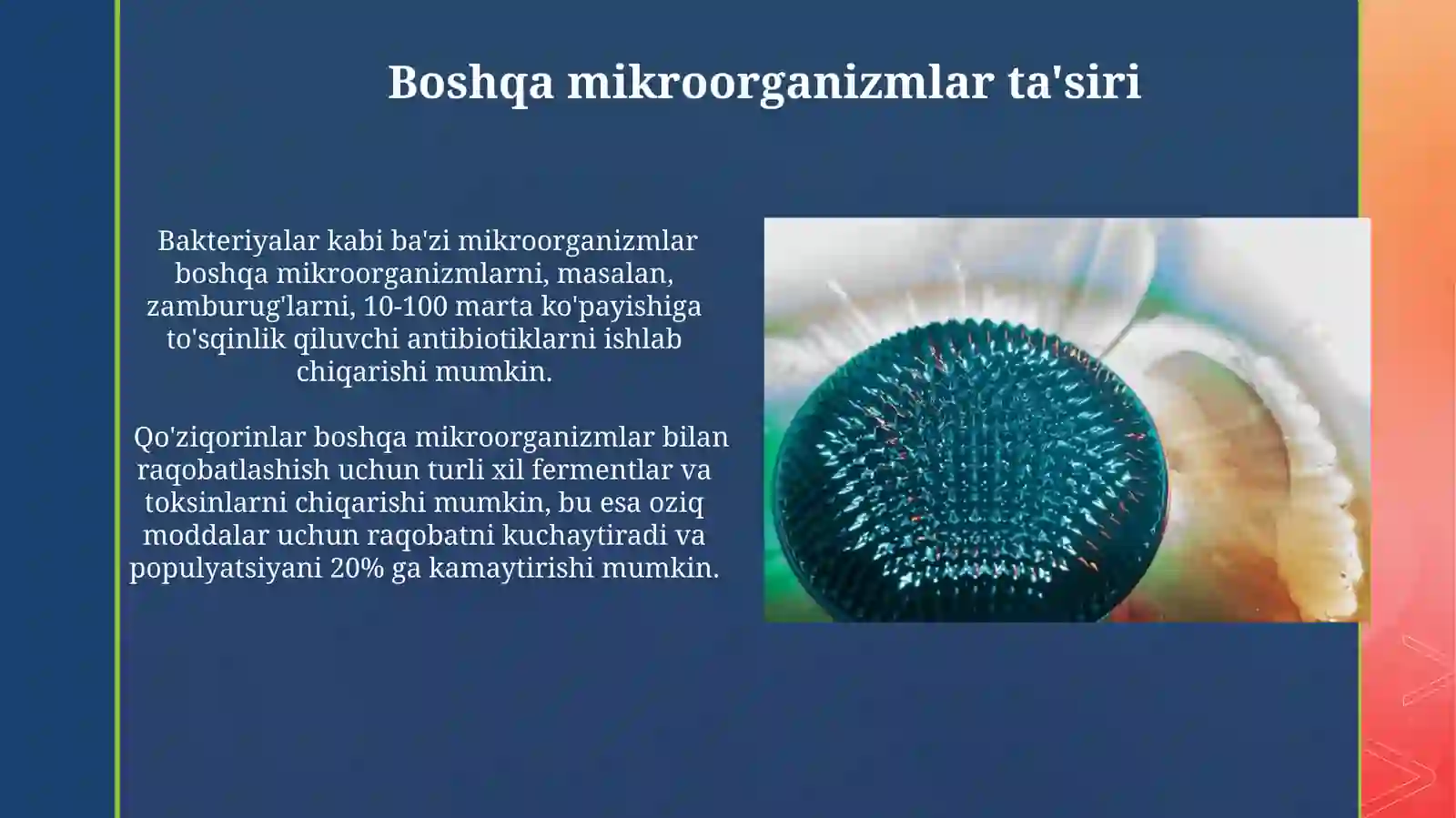 Boshqa mikroorganizmlar ta'siri

Bakteriyalar kabi ba'zi mikroorganizmlar boshqa mikroorganizmlarni, masalan, zamburug'larni, 10-100 marta ko'payishiga to'sqinlik qiluvchi antibiotiklarni ishlab chiqarishi mumkin.

Qo'ziqorinlar boshqa mikroorganizmlar bilan raqobatlashish uchun turli xil fermentlar va toksinlarni chiqarishi mumkin, bu esa oziq moddalar uchun raqobatni kuchaytiradi va populyatsiyani 20% ga kamaytirishi mumkin.